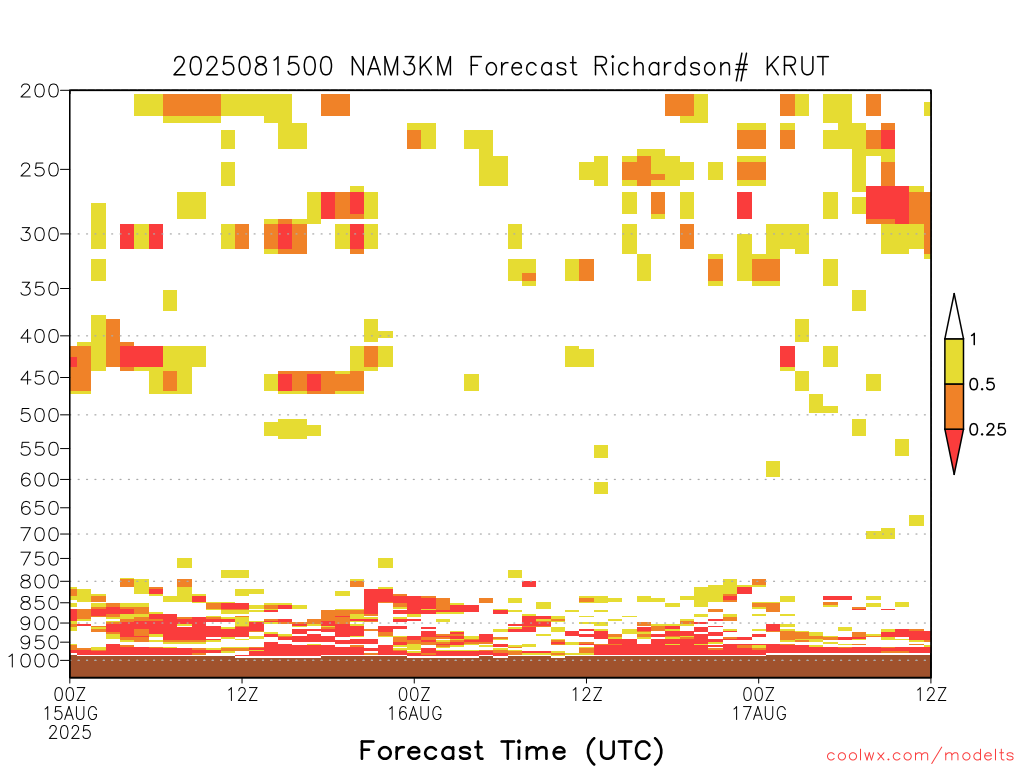 2025081500 NAM3KM Forecast Richardson# KRUT

200
250
300
350
400
450
500
550
600
650
700
750
800
850
900
950
1000

1
0.5
0.25

00Z
15AUG
2025
12Z
00Z
16AUG
12Z
00Z
17AUG
12Z

Forecast Time (UTC)

coolwx.com/modelts